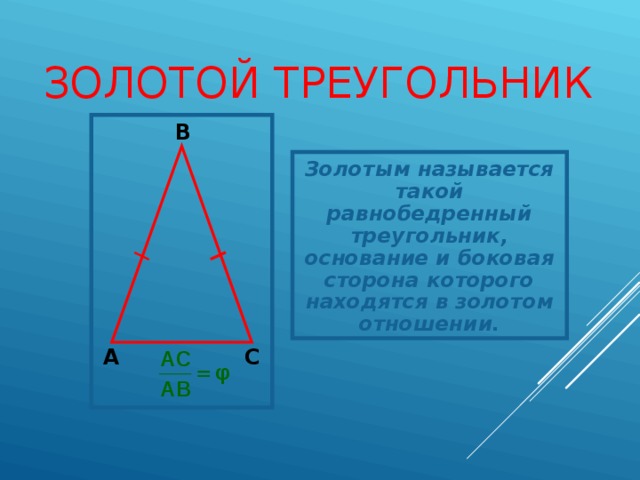 ЗОЛОТОЙ ТРЕУГОЛЬНИК

B

A

C

$\frac{AC}{AB} = \varphi$

Золотым называется такой равнобедренный треугольник, основание и боковая сторона которого находятся в золотом отношении.